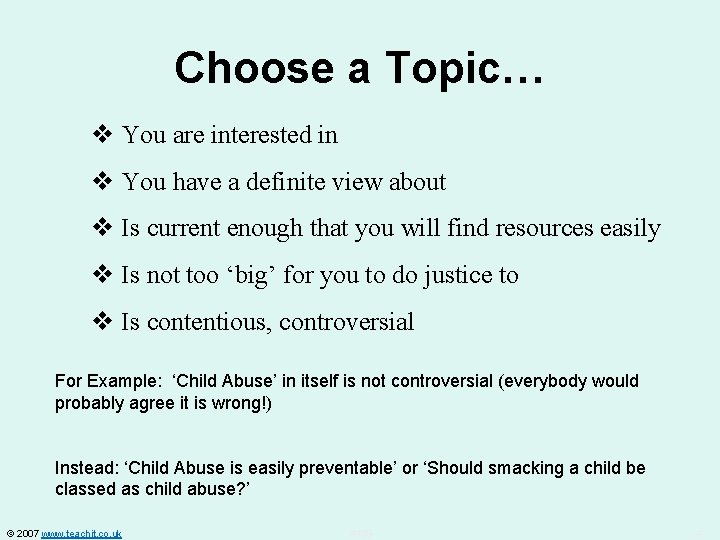 Choose a Topic…

❖ You are interested in

❖ You have a definite view about

❖ Is current enough that you will find resources easily

❖ Is not too ‘big’ for you to do justice to

❖ Is contentious, controversial

For Example: ‘Child Abuse’ in itself is not controversial (everybody would probably agree it is wrong!)

Instead: ‘Child Abuse is easily preventable’ or ‘Should smacking a child be classed as child abuse?’

© 2007 www.teachit.co.uk